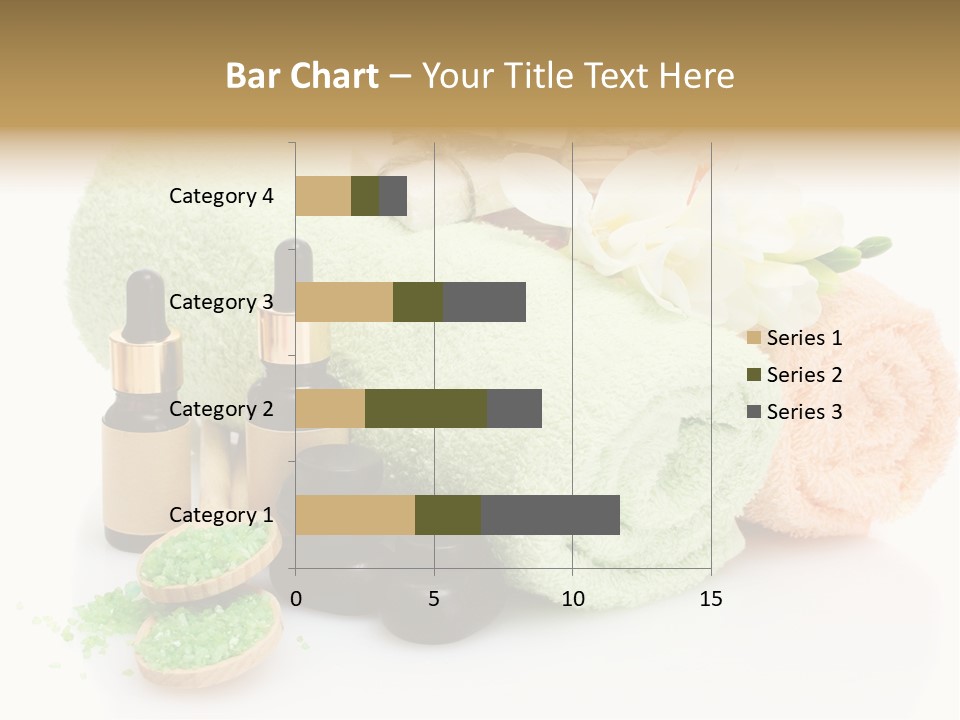 Bar Chart – Your Title Text Here

Category 4
Category 3
Category 2
Category 1

0
5
10
15

Series 1
Series 2
Series 3